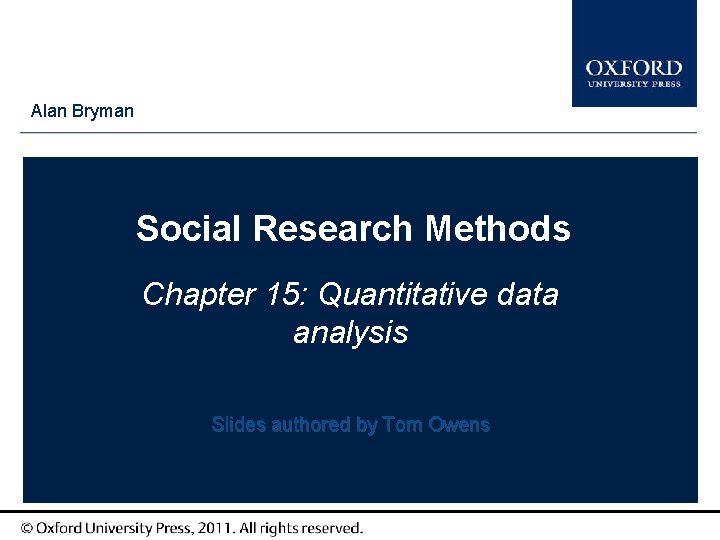 OXFORD
UNIVERSITY PRESS

Alan Bryman

Social Research Methods

Chapter 15: Quantitative data analysis

Slides authored by Tom Owens

© Oxford University Press, 2011. All rights reserved.